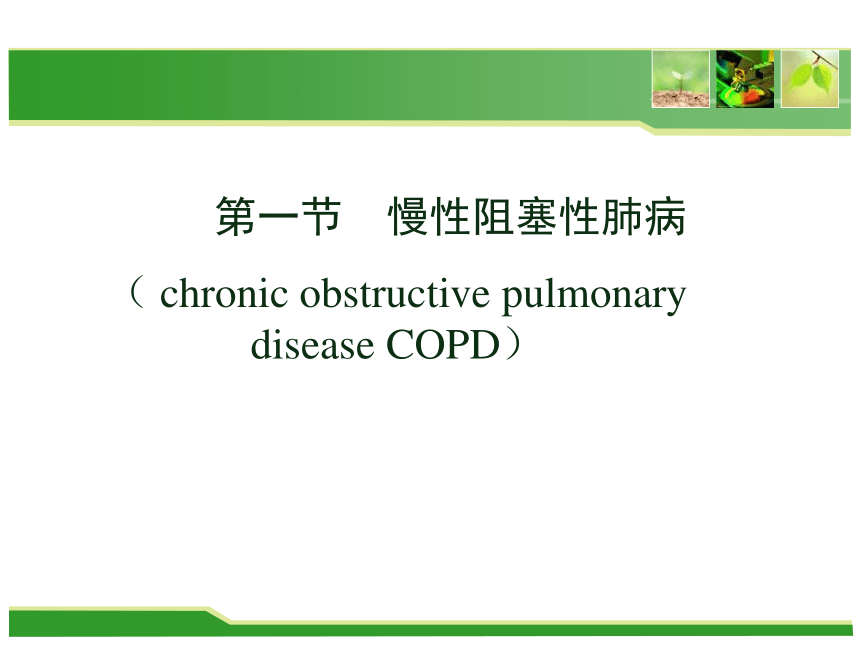 第一节　慢性阻塞性肺病

（ chronic obstructive pulmonary disease COPD）